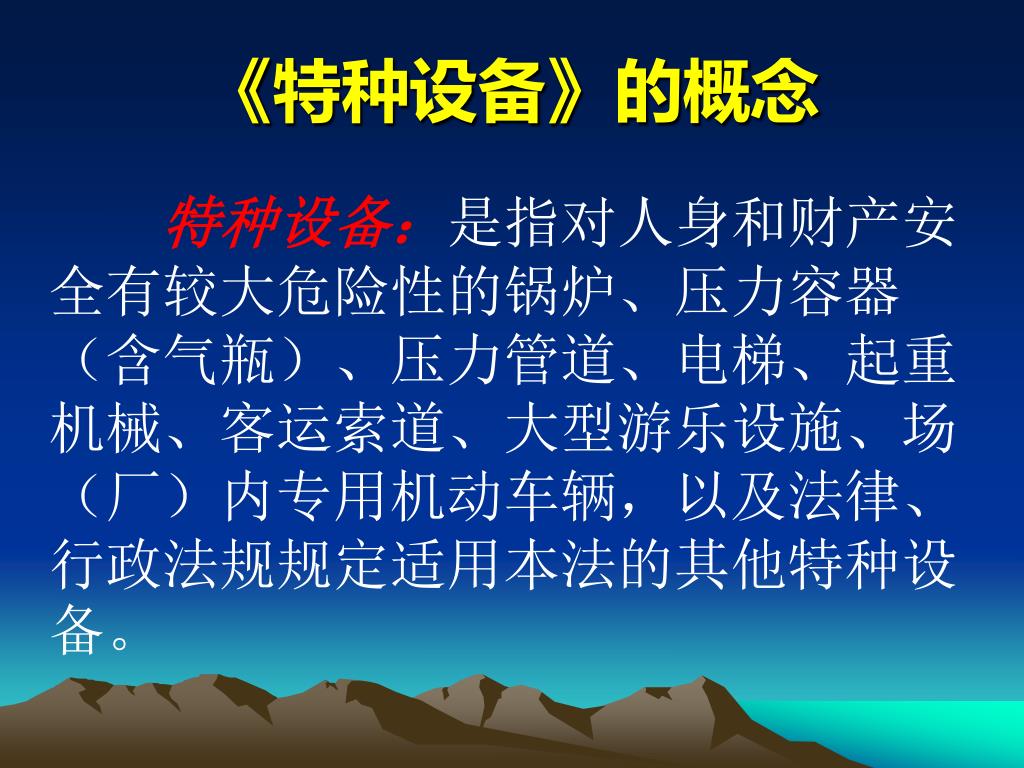 《特种设备》的概念

特种设备：是指对人身和财产安全有较大危险性的锅炉、压力容器（含气瓶）、压力管道、电梯、起重机械、客运索道、大型游乐设施、场（厂）内专用机动车辆，以及法律、行政法规规定适用本法的其他特种设备。